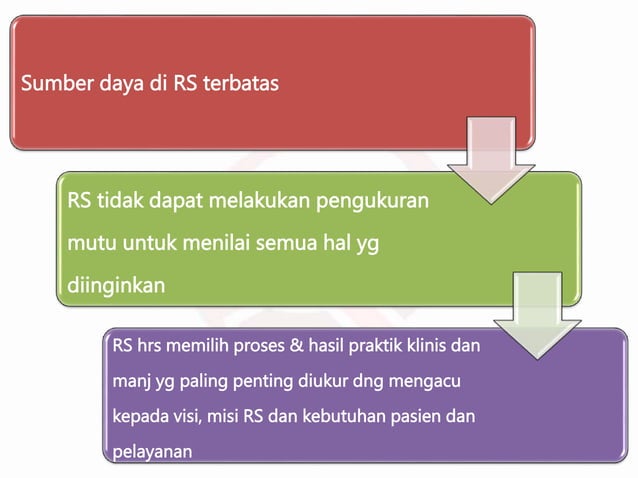 Sumber daya di RS terbatas

RS tidak dapat melakukan pengukuran mutu untuk menilai semua hal yg diinginkan

RS hrs memilih proses & hasil praktik klinis dan manj yg paling penting diukur dng mengacu kepada visi, misi RS dan kebutuhan pasien dan pelayanan